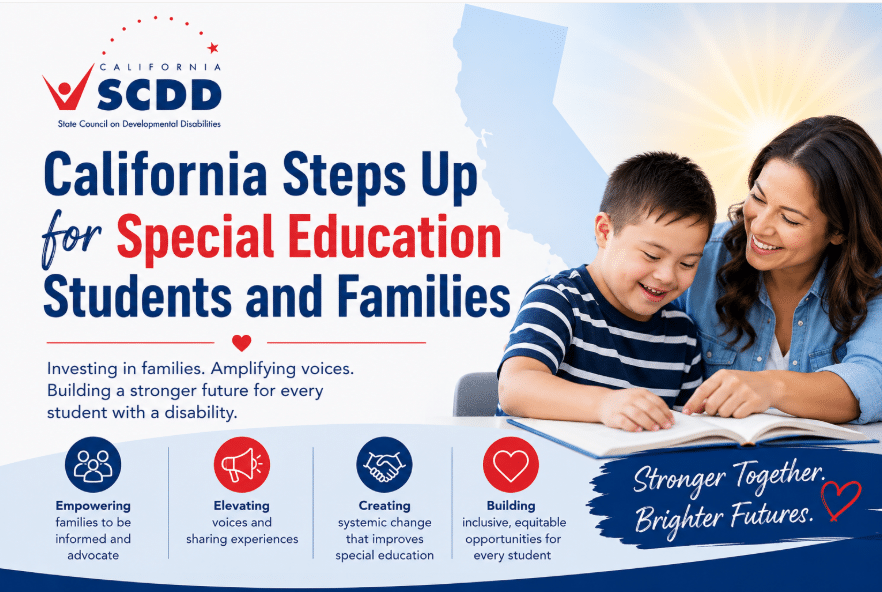 CALIFORNIA
SCDD
State Council on Developmental Disabilities

California Steps Up for Special Education Students and Families

Investing in families. Amplifying voices. Building a stronger future for every student with a disability.

Empowering families to be informed and advocate

Elevating voices and sharing experiences

Creating systemic change that improves special education

Building inclusive, equitable opportunities for every student

Stronger Together. Brighter Futures.